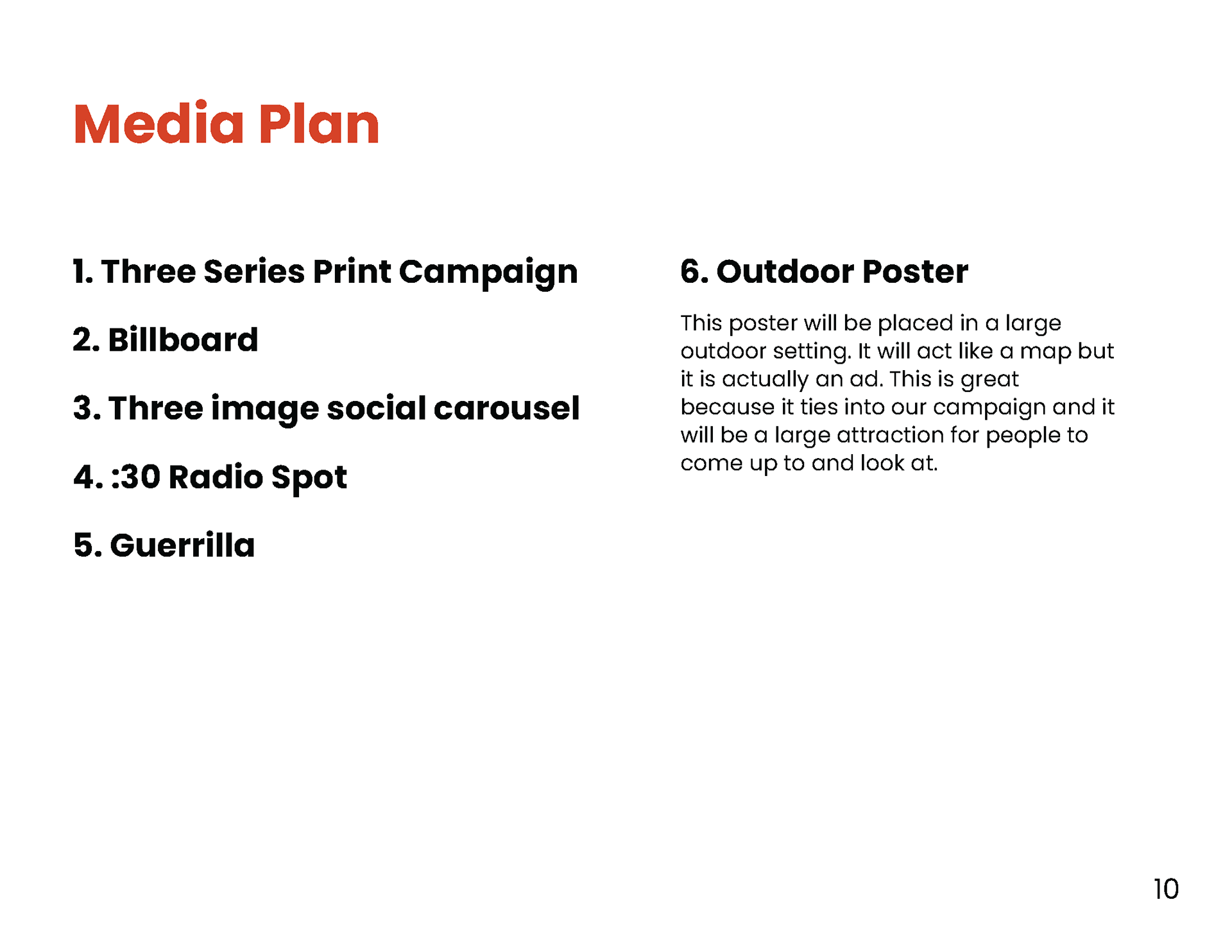 Media Plan

1. Three Series Print Campaign

2. Billboard

3. Three image social carousel

4. :30 Radio Spot

5. Guerrilla

6. Outdoor Poster

This poster will be placed in a large outdoor setting. It will act like a map but it is actually an ad. This is great because it ties into our campaign and it will be a large attraction for people to come up to and look at.

10